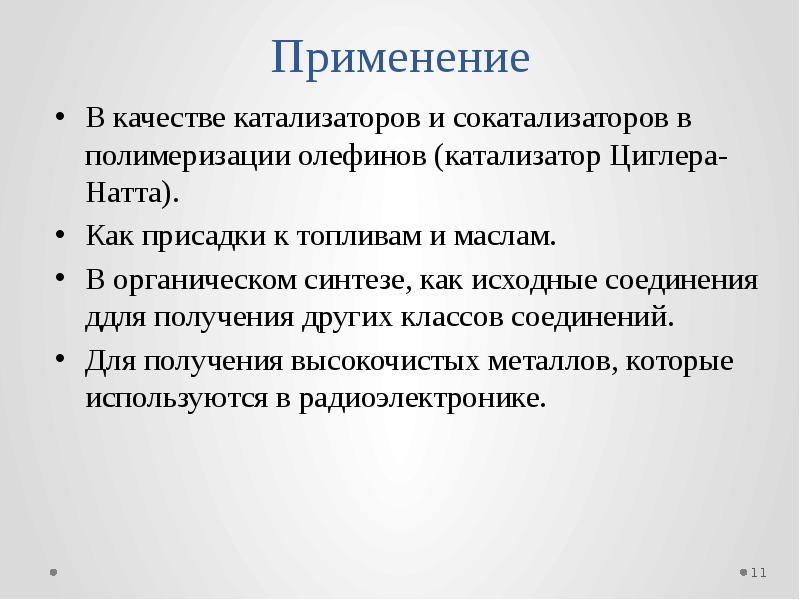 Применение

• В качестве катализаторов и сокатализаторов в полимеризации олефинов (катализатор Циглера-Натта).

• Как присадки к топливам и маслам.

• В органическом синтезе, как исходные соединения ддля получения других классов соединений.

• Для получения высокочистых металлов, которые используются в радиоэлектронике.

11